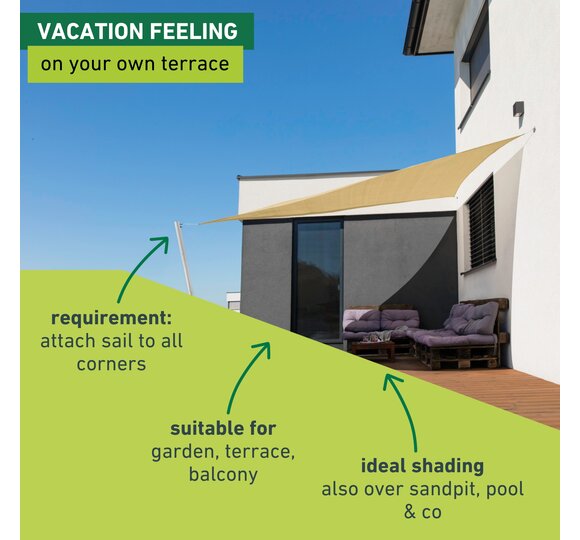 VACATION FEELING
on your own terrace

requirement:
attach sail to all corners

suitable for
garden, terrace, balcony

ideal shading
also over sandpit, pool & co